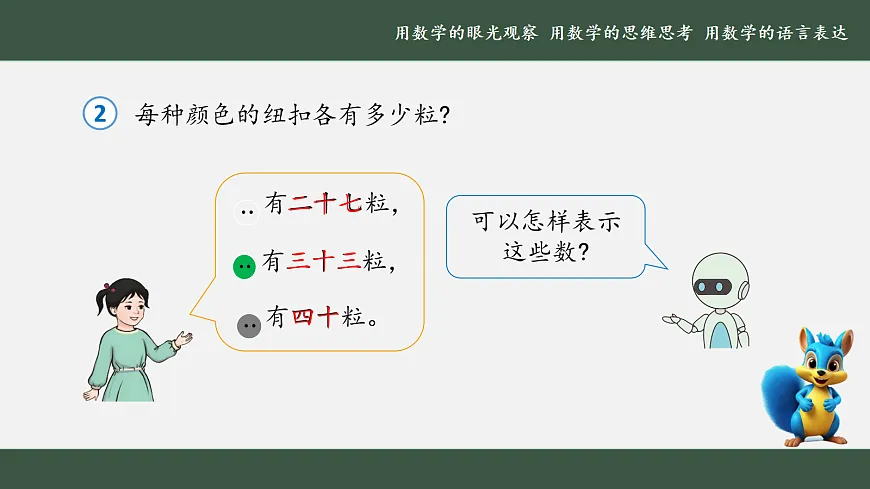 用数学的眼光观察 用数学的思维思考 用数学的语言表达

② 每种颜色的纽扣各有多少粒?

有二十七粒,

有三十三粒,

有四十粒。

可以怎样表示这些数?